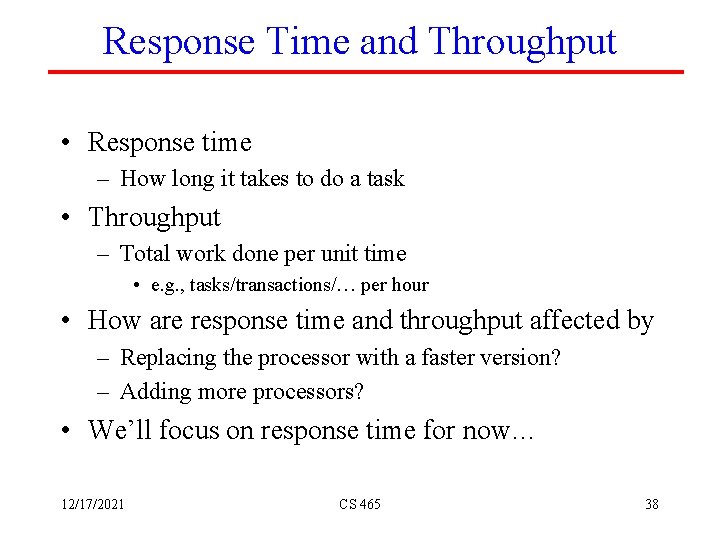 Response Time and Throughput

• Response time
– How long it takes to do a task
• Throughput
– Total work done per unit time
• e.g., tasks/transactions/… per hour
• How are response time and throughput affected by
– Replacing the processor with a faster version?
– Adding more processors?
• We'll focus on response time for now…

12/17/2021 CS 465 38